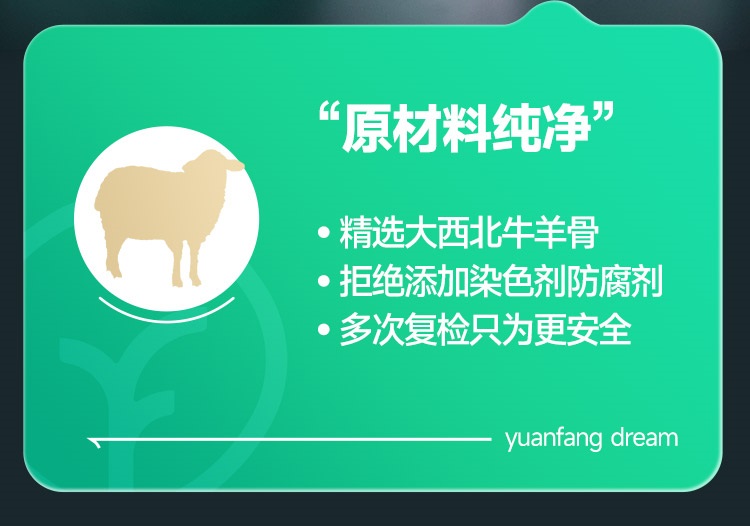 “原材料纯净”

• 精选大西北牛羊骨
• 拒绝添加染色剂防腐剂
• 多次复检只为更安全

yuanfang dream